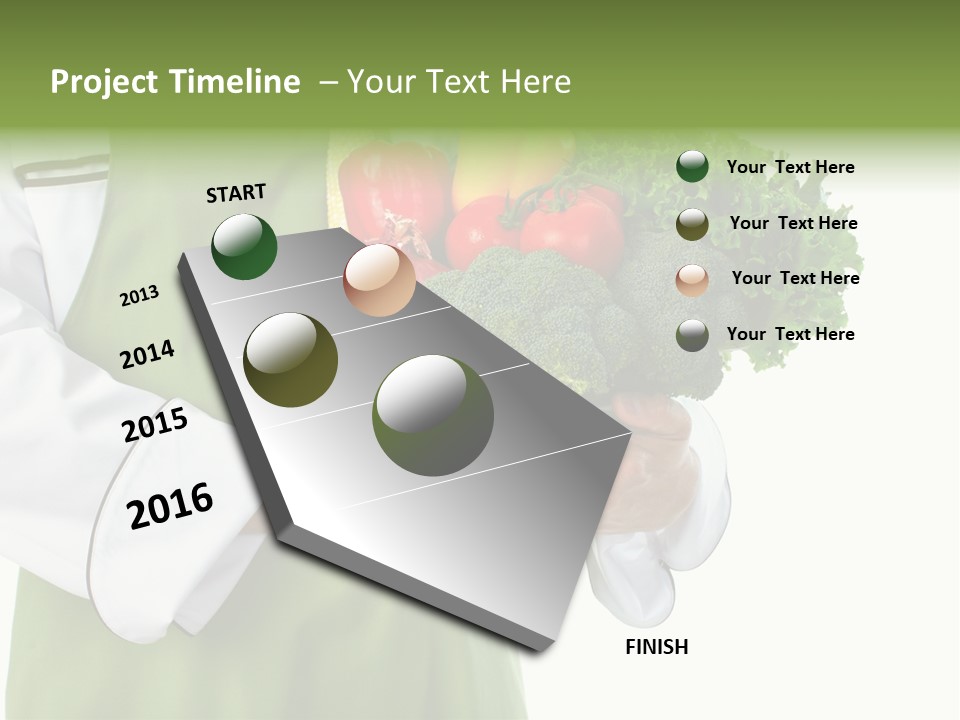 Project Timeline – Your Text Here

START

2013

2014

2015

2016

FINISH

Your Text Here

Your Text Here

Your Text Here

Your Text Here